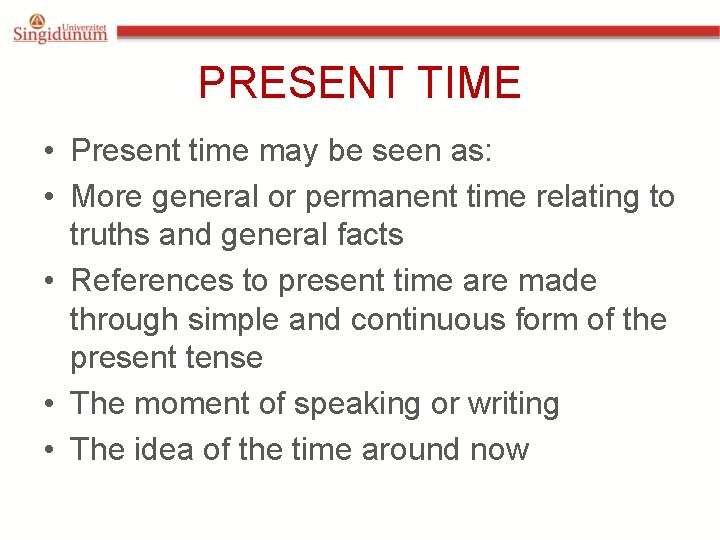 Univerzitet Singidunum

PRESENT TIME

• Present time may be seen as:
• More general or permanent time relating to truths and general facts
• References to present time are made through simple and continuous form of the present tense
• The moment of speaking or writing
• The idea of the time around now